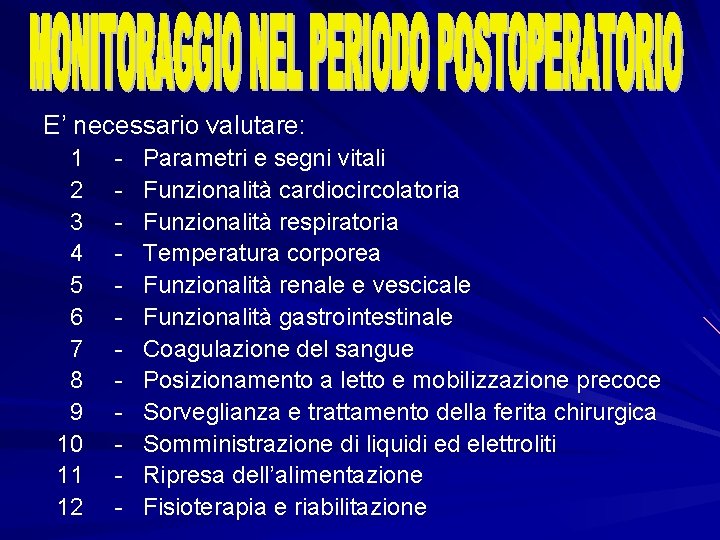 MONITORAGGIO NEL PERIODO POSTOPERATORIO

E’ necessario valutare:
1 - Parametri e segni vitali
2 - Funzionalità cardiocircolatoria
3 - Funzionalità respiratoria
4 - Temperatura corporea
5 - Funzionalità renale e vescicale
6 - Funzionalità gastrointestinale
7 - Coagulazione del sangue
8 - Posizionamento a letto e mobilizzazione precoce
9 - Sorveglianza e trattamento della ferita chirurgica
10 - Somministrazione di liquidi ed elettroliti
11 - Ripresa dell’alimentazione
12 - Fisioterapia e riabilitazione